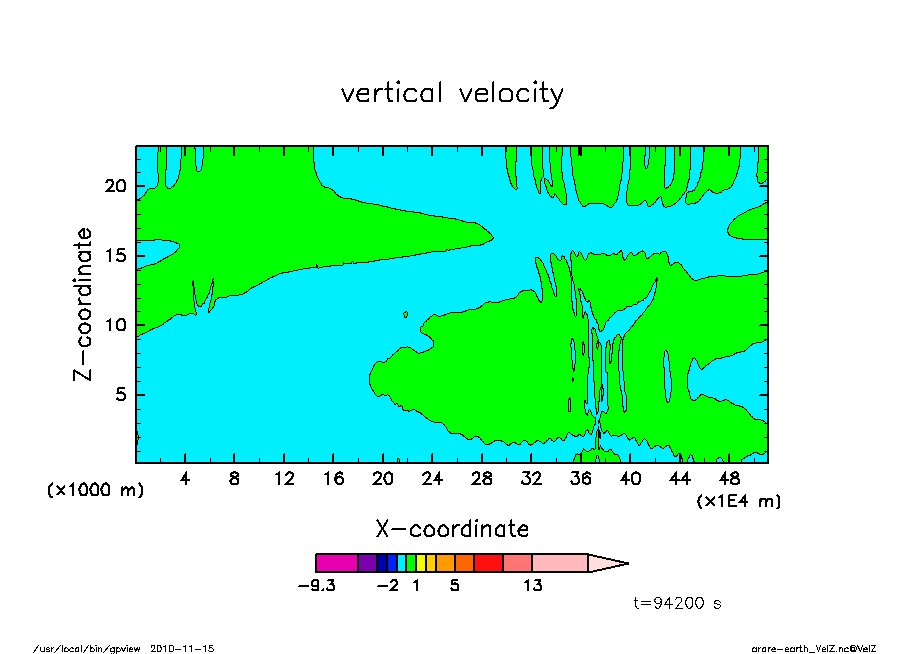 vertical velocity

Z-coordinate

20

15

10

5

(x1000 m)

4 8 12 16 20 24 28 32 36 40 44 48

(x1E4 m)

X-coordinate

-9.3 -2 1 5 13

t=94200 s

/usr/local/bin/gpview 2010-11-15

arare-earth_VelZ.nc@VelZ